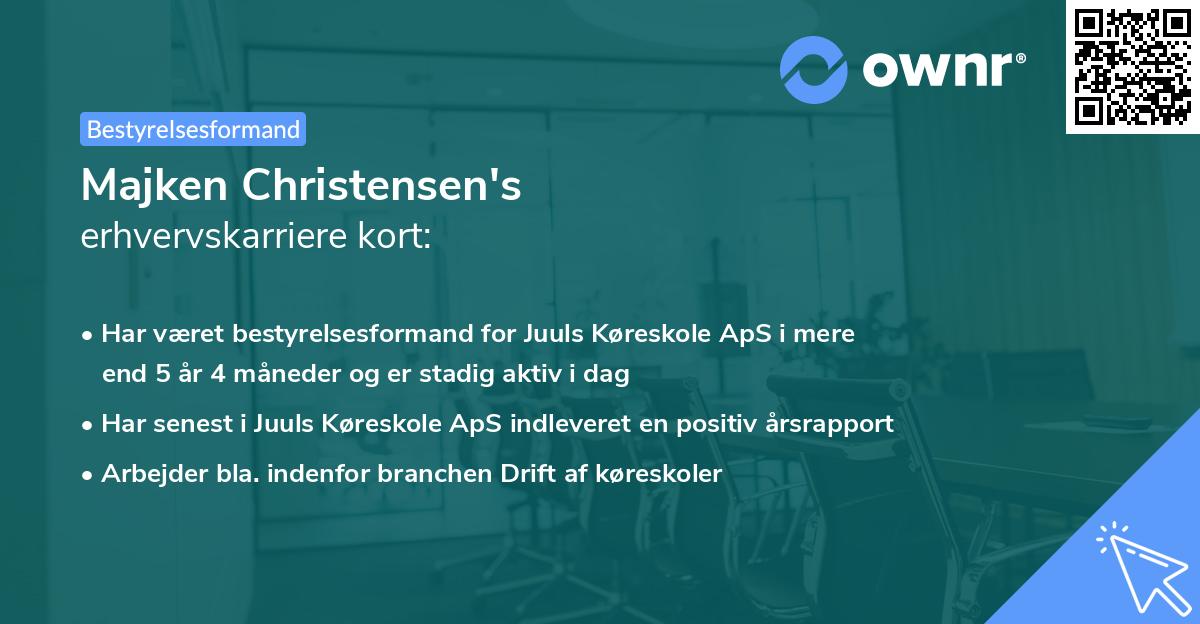 ownr®

Bestyrelsesformand

Majken Christensen's
erhvervskarriere kort:

• Har været bestyrelsesformand for Juuls Køreskole ApS i mere end 5 år 4 måneder og er stadig aktiv i dag

• Har senest i Juuls Køreskole ApS indleveret en positiv årsrapport

• Arbejder bla. indenfor branchen Drift af køreskoler